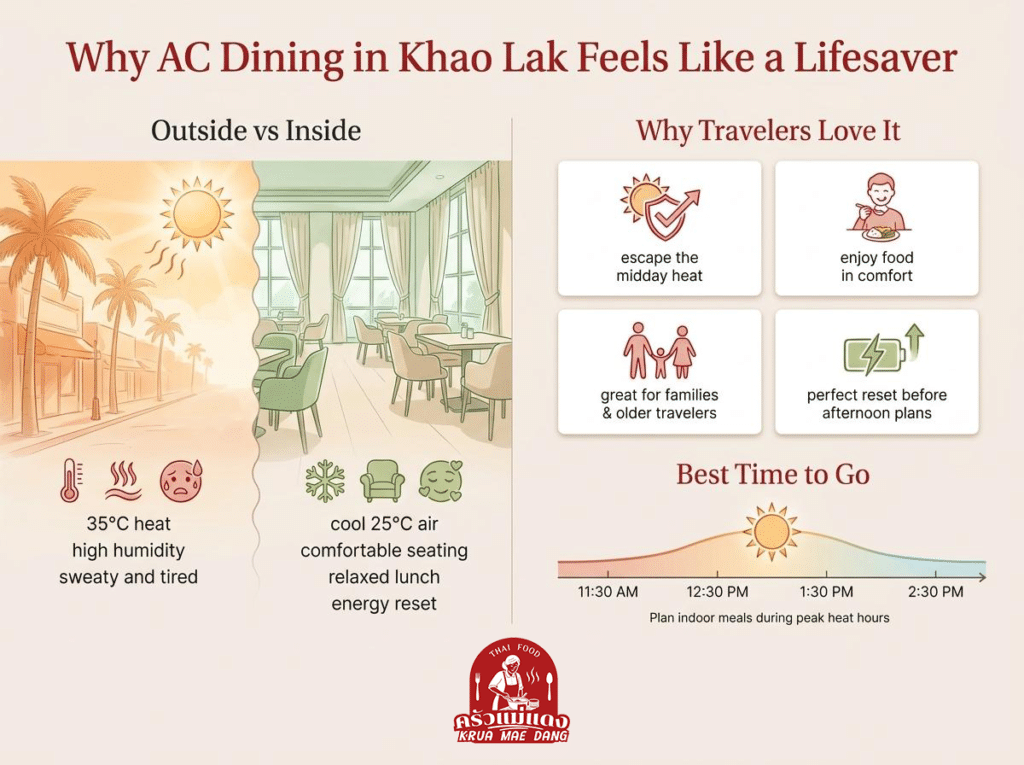 Why AC Dining in Khao Lak Feels Like a Lifesaver

Outside vs Inside

35°C heat
high humidity
sweaty and tired

cool 25°C air
comfortable seating
relaxed lunch
energy reset

Why Travelers Love It

escape the midday heat

enjoy food in comfort

great for families & older travelers

perfect reset before afternoon plans

Best Time to Go

11:30 AM
12:30 PM
1:30 PM
2:30 PM

Plan indoor meals during peak heat hours

THAI FOOD
ครัวแม่แดง
KRUA MAE DANG